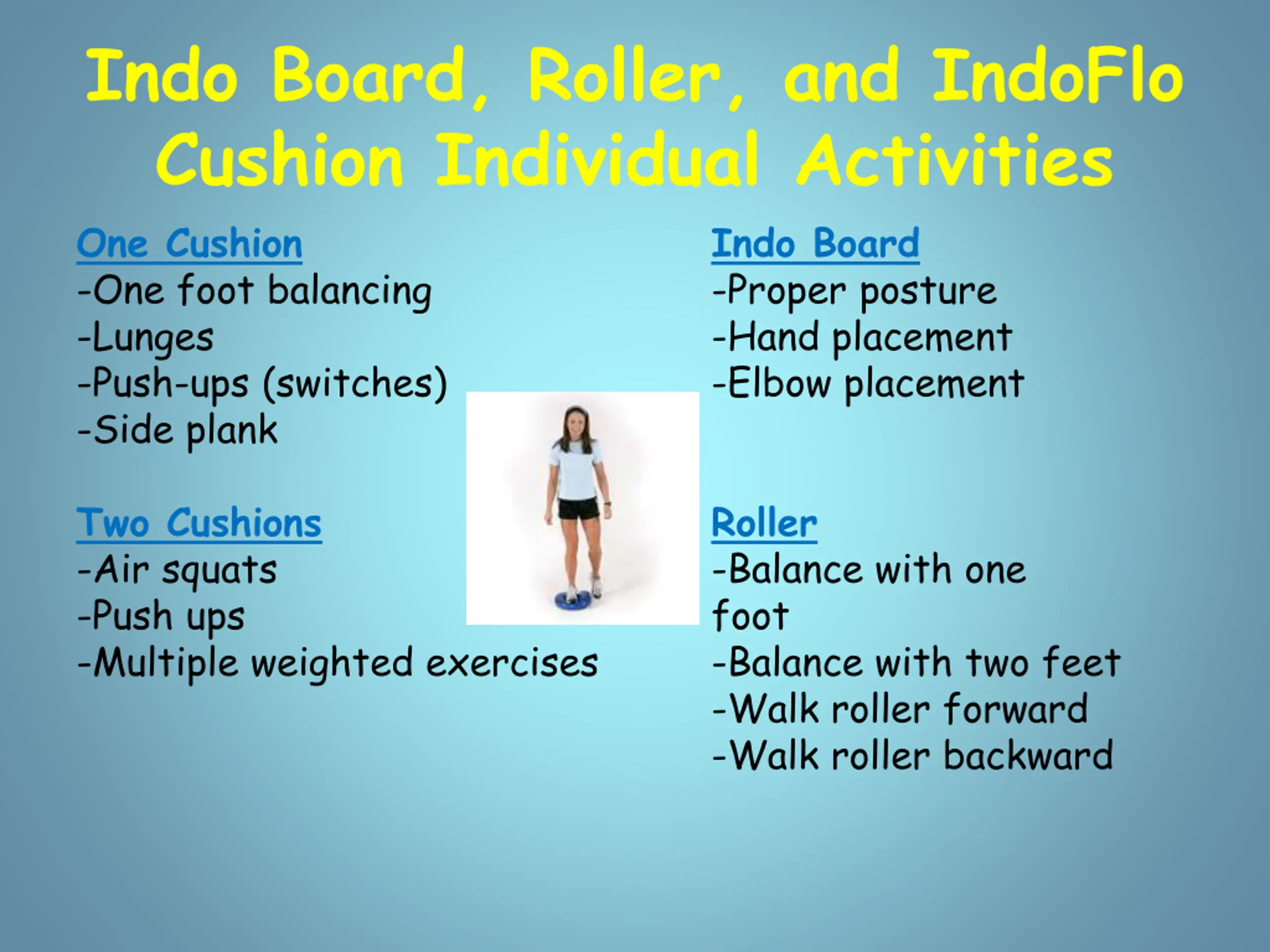 Indo Board, Roller, and IndoFlo Cushion Individual Activities

One Cushion
-One foot balancing
-Lunges
-Push-ups (switches)
-Side plank

Two Cushions
-Air squats
-Push ups
-Multiple weighted exercises

Indo Board
-Proper posture
-Hand placement
-Elbow placement

Roller
-Balance with one foot
-Balance with two feet
-Walk roller forward
-Walk roller backward